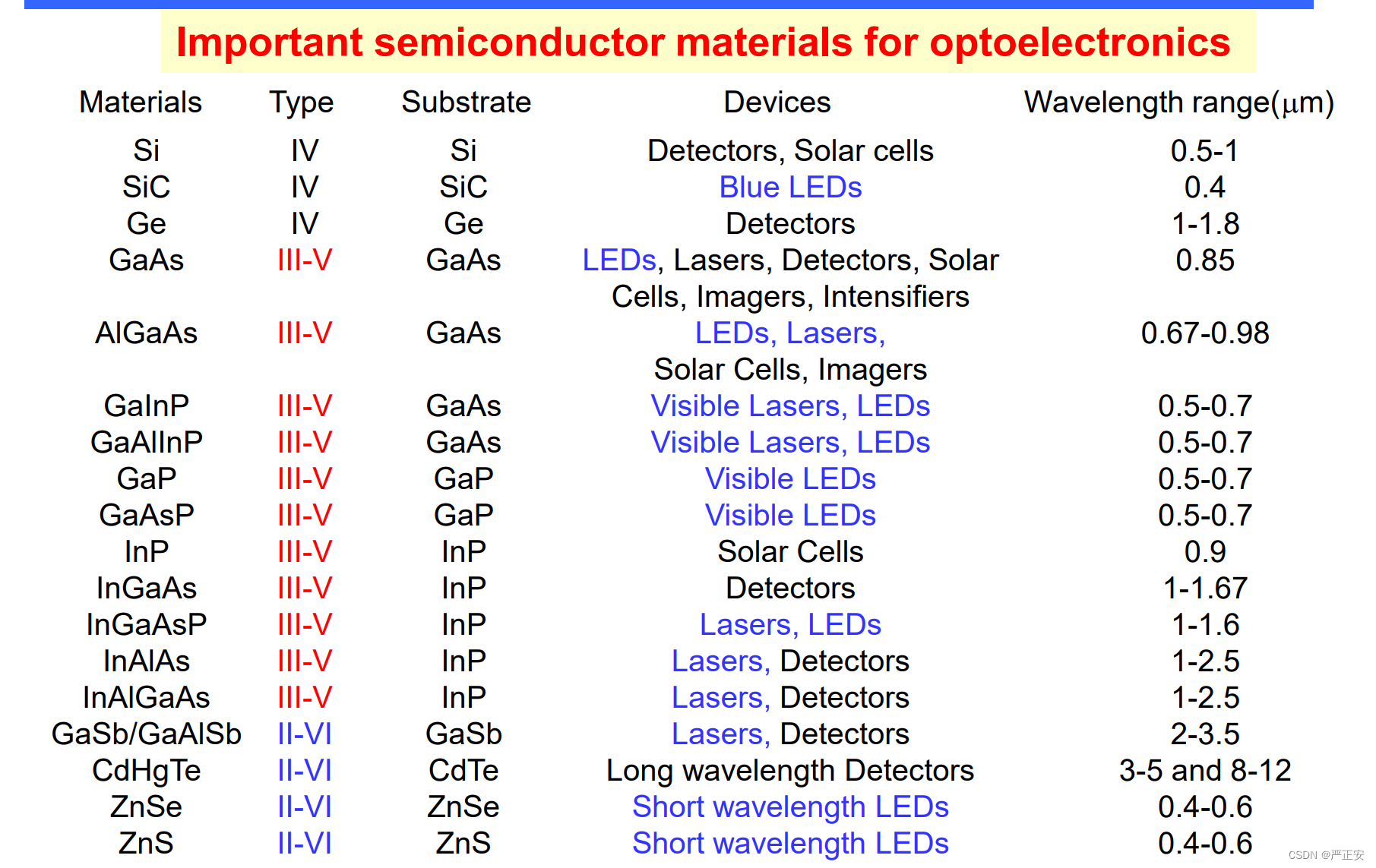 Important semiconductor materials for optoelectronics

| Materials | Type | Substrate | Devices | Wavelength range($\mu$m) |
|---|---|---|---|---|
| Si | IV | Si | Detectors, Solar cells | 0.5-1 |
| SiC | IV | SiC | Blue LEDs | 0.4 |
| Ge | IV | Ge | Detectors | 1-1.8 |
| GaAs | III-V | GaAs | LEDs, Lasers, Detectors, Solar Cells, Imagers, Intensifiers | 0.85 |
| AlGaAs | III-V | GaAs | LEDs, Lasers, Solar Cells, Imagers | 0.67-0.98 |
| GaInP | III-V | GaAs | Visible Lasers, LEDs | 0.5-0.7 |
| GaAlInP | III-V | GaAs | Visible Lasers, LEDs | 0.5-0.7 |
| GaP | III-V | GaP | Visible LEDs | 0.5-0.7 |
| GaAsP | III-V | GaP | Visible LEDs | 0.5-0.7 |
| InP | III-V | InP | Solar Cells | 0.9 |
| InGaAs | III-V | InP | Detectors | 1-1.67 |
| InGaAsP | III-V | InP | Lasers, LEDs | 1-1.6 |
| InAlAs | III-V | InP | Lasers, Detectors | 1-2.5 |
| InAlGaAs | III-V | InP | Lasers, Detectors | 1-2.5 |
| GaSb/GaAlSb | II-VI | GaSb | Lasers, Detectors | 2-3.5 |
| CdHgTe | II-VI | CdTe | Long wavelength Detectors | 3-5 and 8-12 |
| ZnSe | II-VI | ZnSe | Short wavelength LEDs | 0.4-0.6 |
| ZnS | II-VI | ZnS | Short wavelength LEDs | 0.4-0.6 |

CSDN @严正安